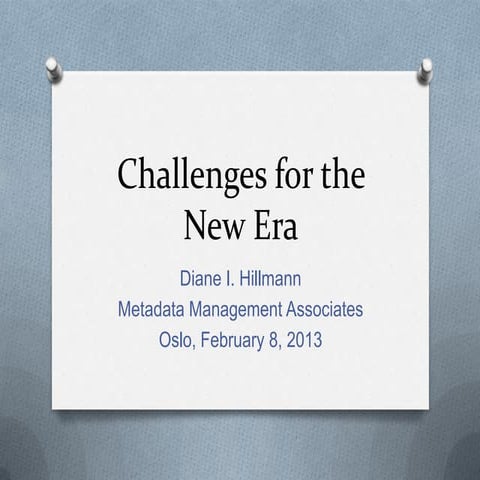 Challenges for the New Era

Diane I. Hillmann
Metadata Management Associates
Oslo, February 8, 2013